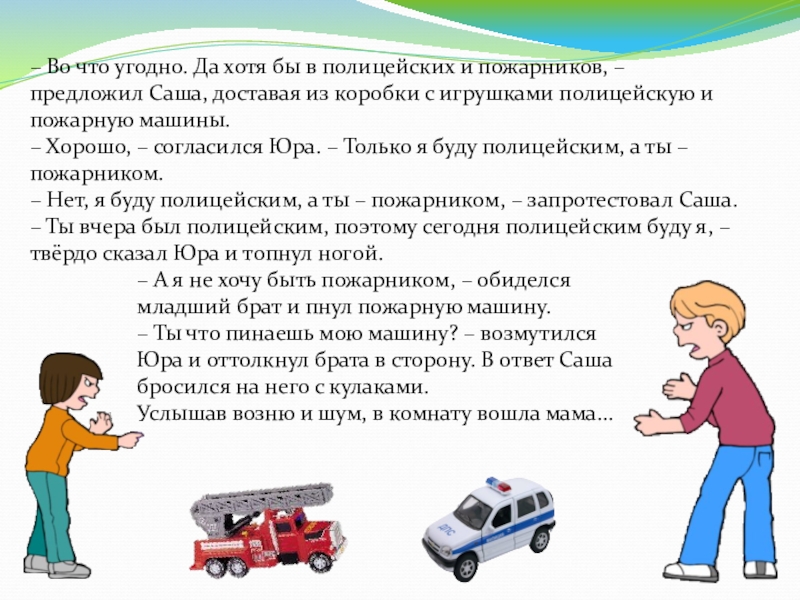 – Во что угодно. Да хотя бы в полицейских и пожарников, – предложил Саша, доставая из коробки с игрушками полицейскую и пожарную машины.
– Хорошо, – согласился Юра. – Только я буду полицейским, а ты – пожарником.
– Нет, я буду полицейским, а ты – пожарником, – запротестовал Саша.
– Ты вчера был полицейским, поэтому сегодня полицейским буду я, – твёрдо сказал Юра и топнул ногой.
– А я не хочу быть пожарником, – обиделся младший брат и пнул пожарную машину.
– Ты что пинаешь мою машину? – возмутился Юра и оттолкнул брата в сторону. В ответ Саша бросился на него с кулаками.
Услышав возню и шум, в комнату вошла мама…

ДПС